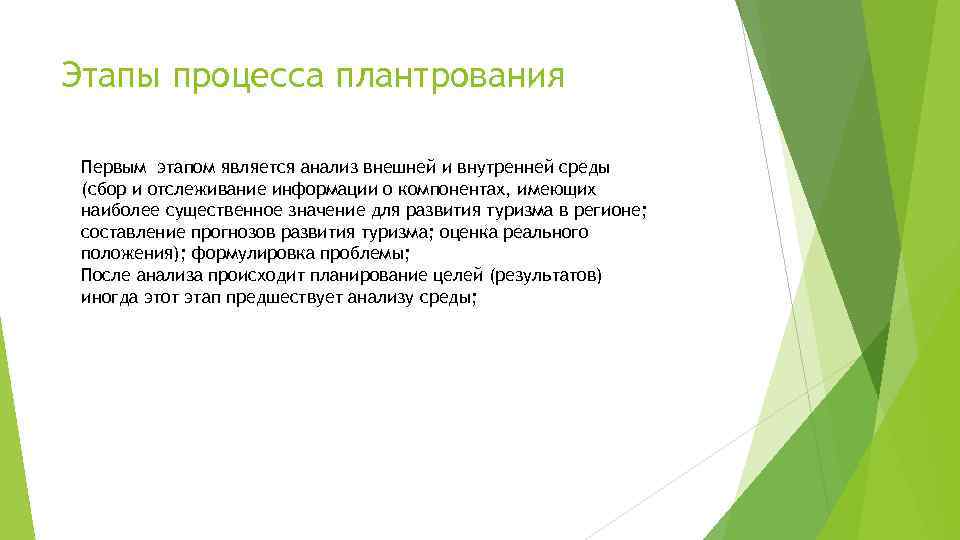 Этапы процесса плантрования

Первым этапом является анализ внешней и внутренней среды (сбор и отслеживание информации о компонентах, имеющих наиболее существенное значение для развития туризма в регионе; составление прогнозов развития туризма; оценка реального положения); формулировка проблемы;
После анализа происходит планирование целей (результатов) иногда этот этап предшествует анализу среды;